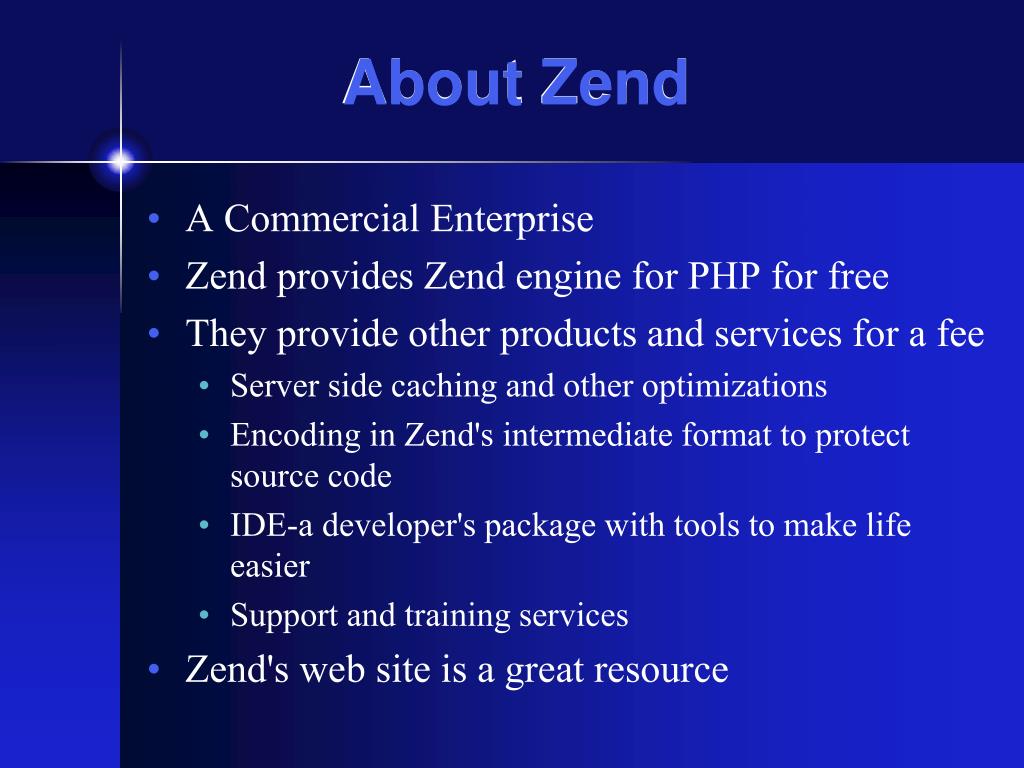 About Zend

• A Commercial Enterprise
• Zend provides Zend engine for PHP for free
• They provide other products and services for a fee
  • Server side caching and other optimizations
  • Encoding in Zend's intermediate format to protect source code
  • IDE-a developer's package with tools to make life easier
  • Support and training services
• Zend's web site is a great resource